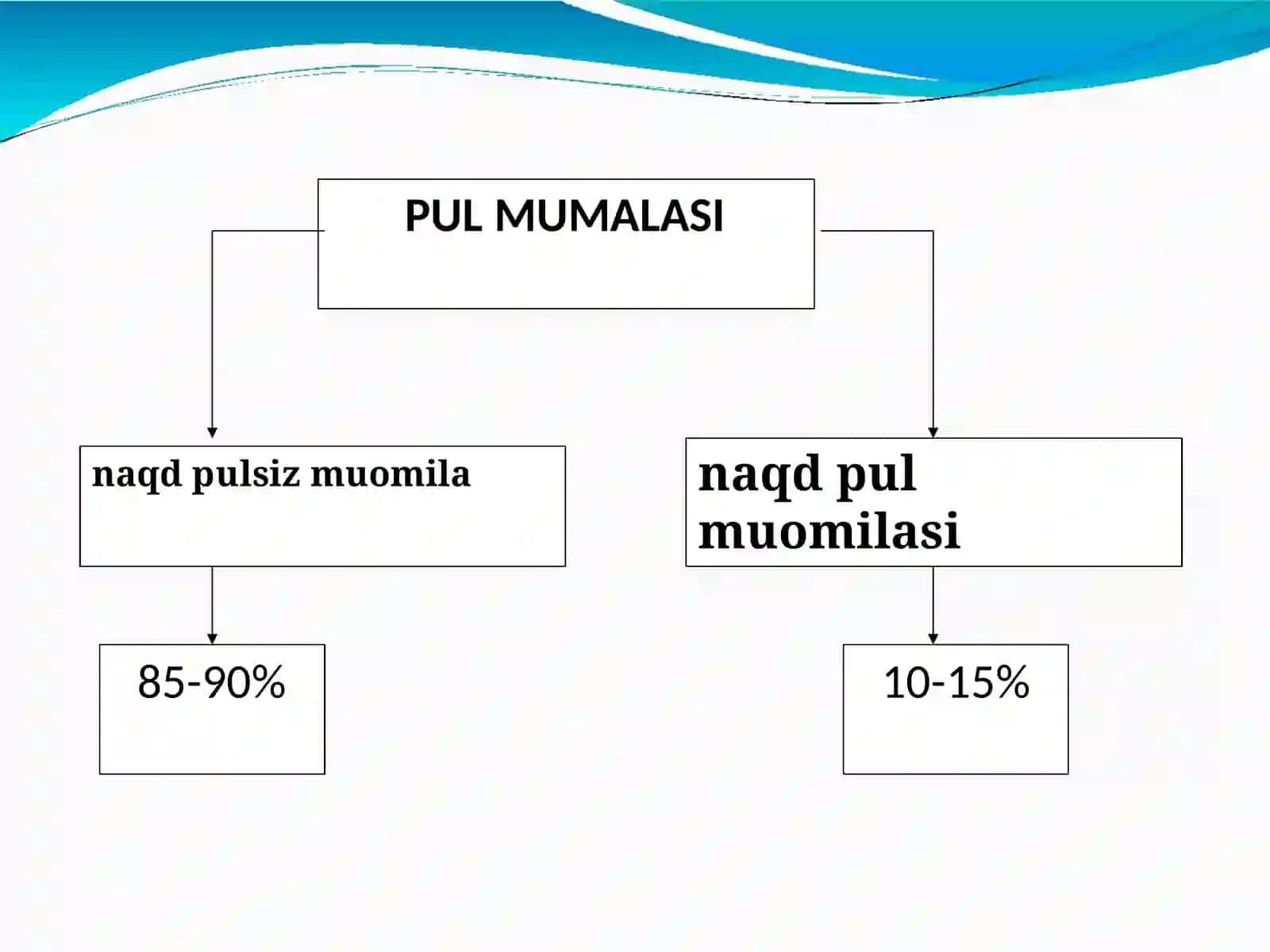 PUL MUMALASI

naqd pulsiz muomila

naqd pul muomilasi

85-90%

10-15%